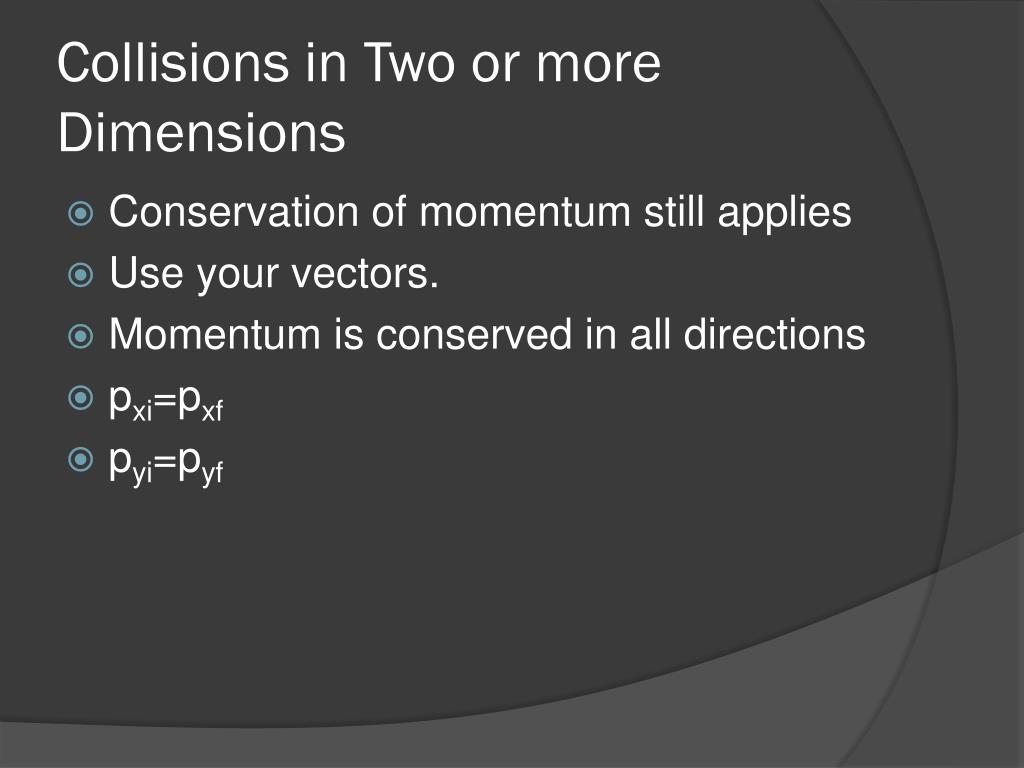 Collisions in Two or more Dimensions

Conservation of momentum still applies
Use your vectors.
Momentum is conserved in all directions
$p_{xi}=p_{xf}$
$p_{yi}=p_{yf}$